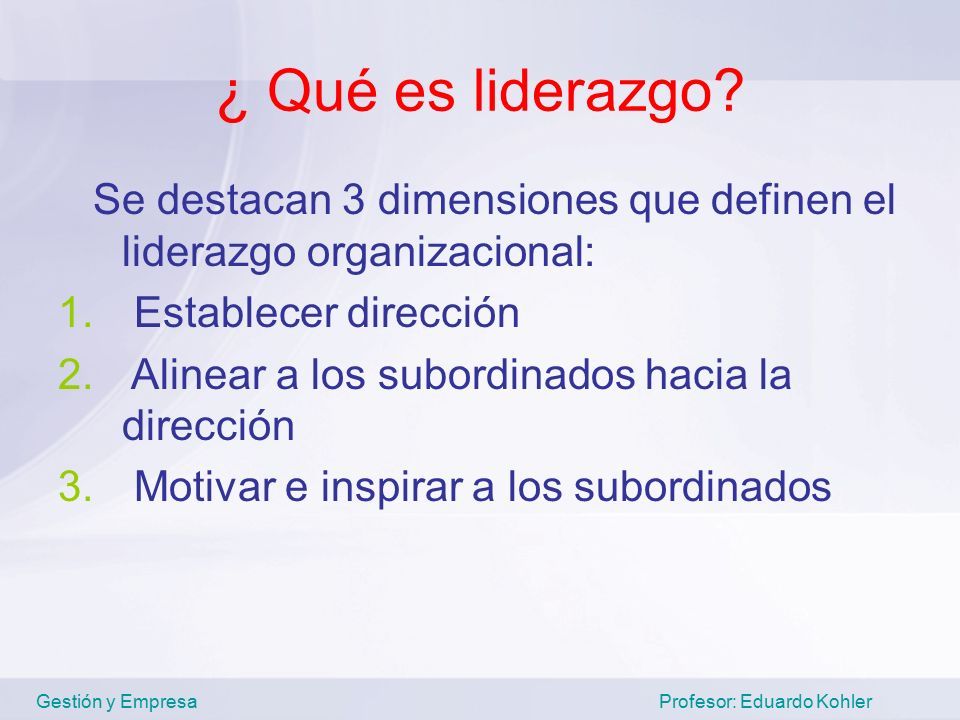 ¿ Qué es liderazgo?

Se destacan 3 dimensiones que definen el liderazgo organizacional:

1. Establecer dirección
2. Alinear a los subordinados hacia la dirección
3. Motivar e inspirar a los subordinados

Gestión y Empresa

Profesor: Eduardo Kohler